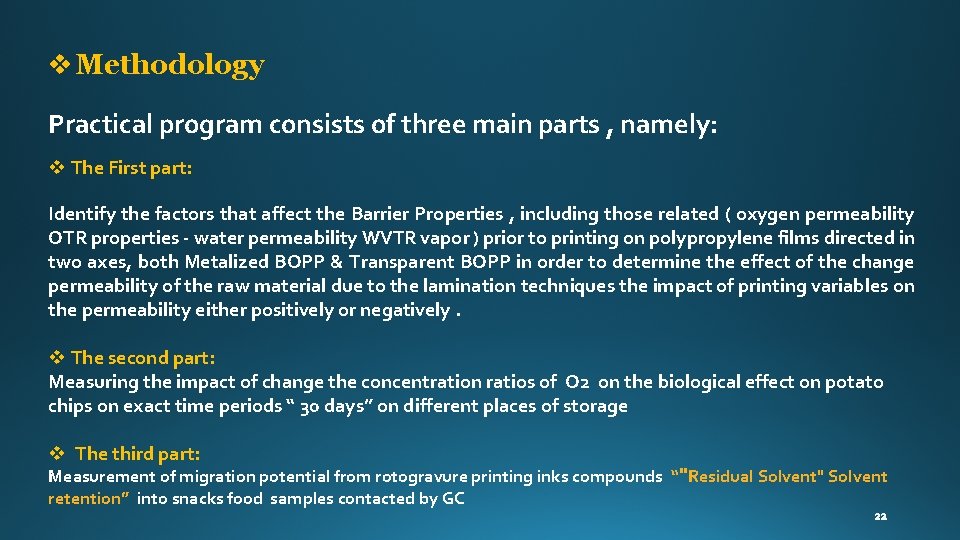 ❖ Methodology

Practical program consists of three main parts , namely:

❖ The First part:

Identify the factors that affect the Barrier Properties , including those related ( oxygen permeability OTR properties - water permeability WVTR vapor ) prior to printing on polypropylene films directed in two axes, both Metalized BOPP & Transparent BOPP in order to determine the effect of the change permeability of the raw material due to the lamination techniques the impact of printing variables on the permeability either positively or negatively .

❖ The second part:
Measuring the impact of change the concentration ratios of O2 on the biological effect on potato chips on exact time periods " 30 days" on different places of storage

❖ The third part:
Measurement of migration potential from rotogravure printing inks compounds ""Residual Solvent" Solvent retention" into snacks food samples contacted by GC

22